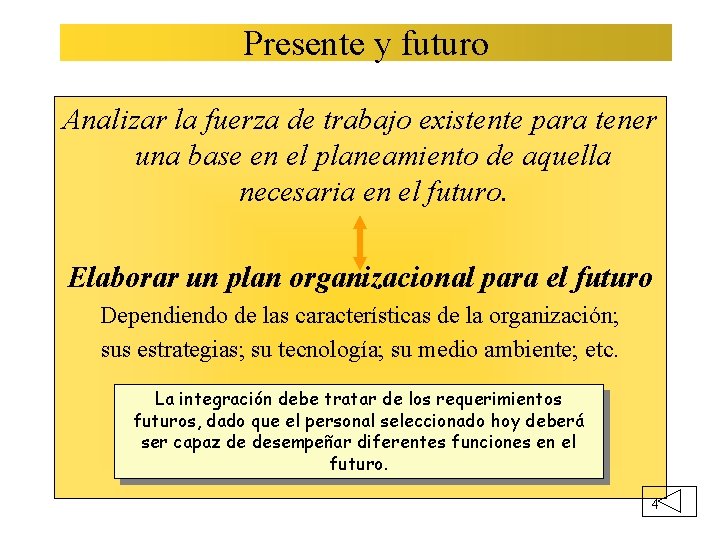 Presente y futuro

Analizar la fuerza de trabajo existente para tener una base en el planeamiento de aquella necesaria en el futuro.

Elaborar un plan organizacional para el futuro

Dependiendo de las características de la organización; sus estrategias; su tecnología; su medio ambiente; etc.

La integración debe tratar de los requerimientos futuros, dado que el personal seleccionado hoy deberá ser capaz de desempeñar diferentes funciones en el futuro.

4